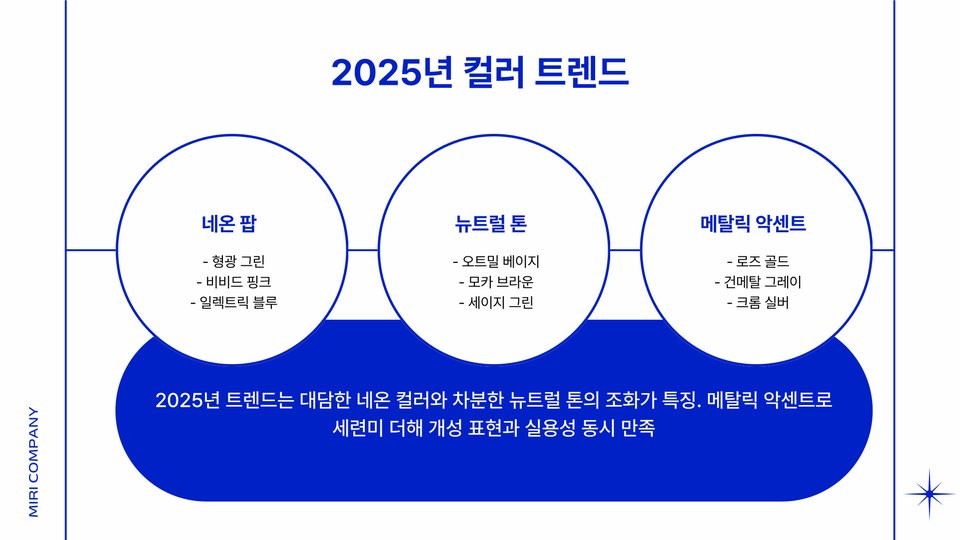 2025년 컬러 트렌드

네온 팝
- 형광 그린
- 비비드 핑크
- 일렉트릭 블루

뉴트럴 톤
- 오트밀 베이지
- 모카 브라운
- 세이지 그린

메탈릭 악센트
- 로즈 골드
- 건메탈 그레이
- 크롬 실버

2025년 트렌드는 대담한 네온 컬러와 차분한 뉴트럴 톤의 조화가 특징. 메탈릭 악센트로 세련미 더해 개성 표현과 실용성 동시 만족

MIRI COMPANY